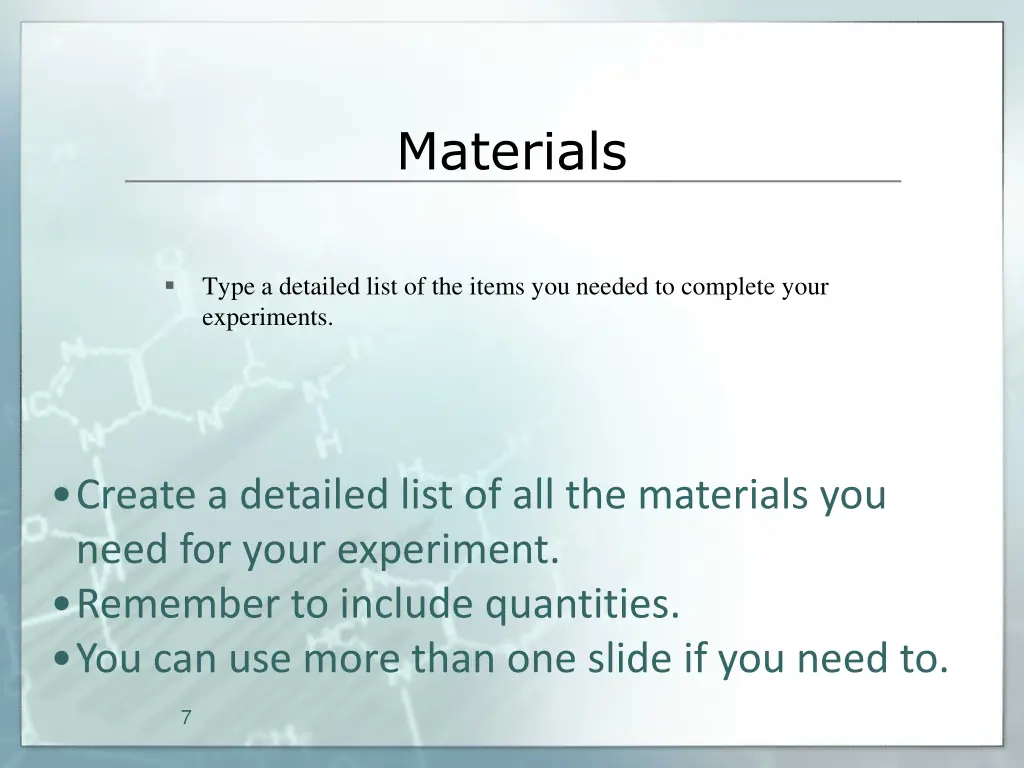 Materials

▪ Type a detailed list of the items you needed to complete your experiments.

• Create a detailed list of all the materials you need for your experiment.
• Remember to include quantities.
• You can use more than one slide if you need to.

7